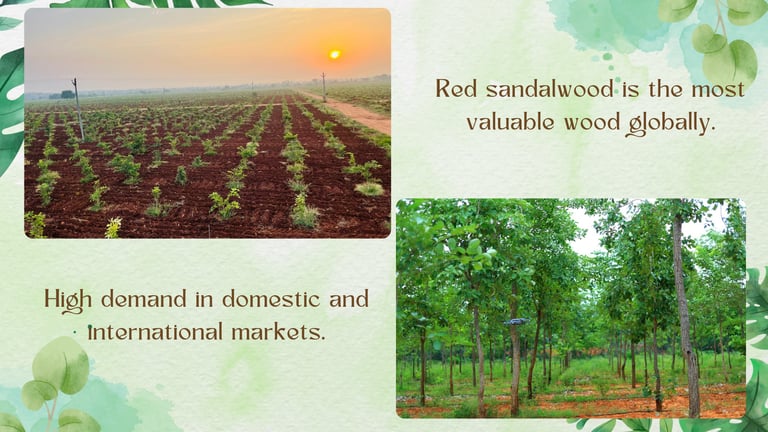 Red sandalwood is the most valuable wood globally.

High demand in domestic and international markets.